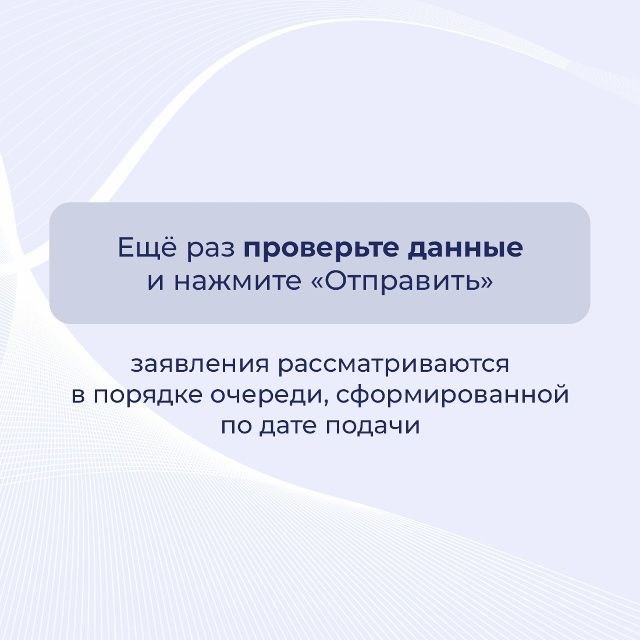 Ещё раз проверьте данные и нажмите «Отправить»

заявления рассматриваются в порядке очереди, сформированной по дате подачи